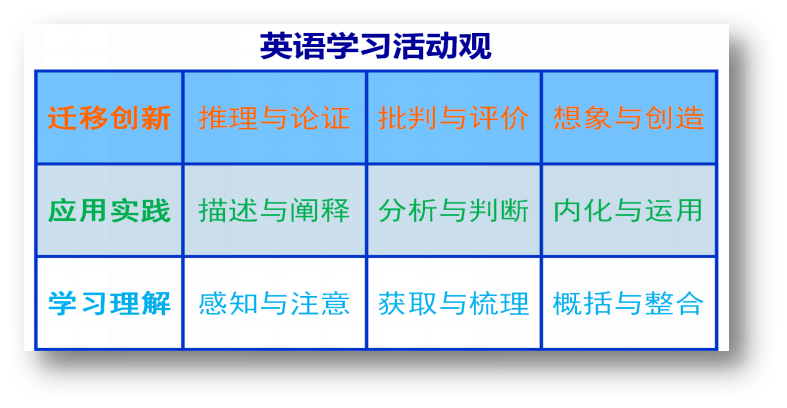 英语学习活动观

| 迁移创新 | 推理与论证 | 批判与评价 | 想象与创造 |
|---|---|---|---|
| 应用实践 | 描述与阐释 | 分析与判断 | 内化与运用 |
| 学习理解 | 感知与注意 | 获取与梳理 | 概括与整合 |